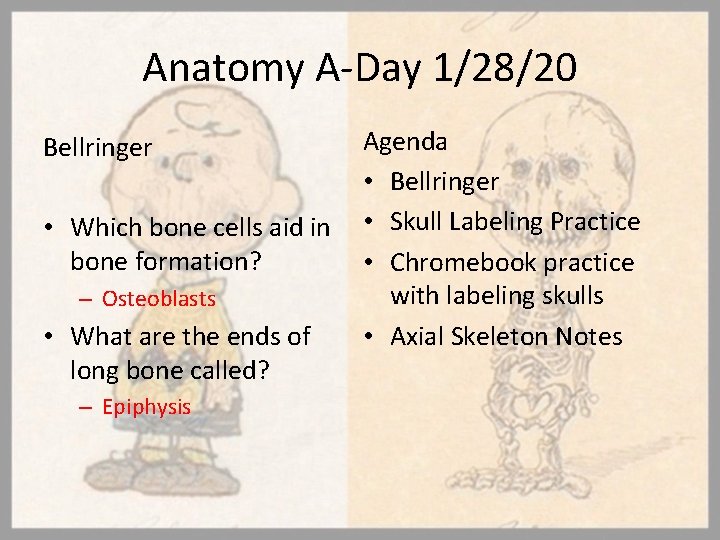 Anatomy A-Day 1/28/20

Bellringer

• Which bone cells aid in bone formation?
– Osteoblasts
• What are the ends of long bone called?
– Epiphysis

Agenda
• Bellringer
• Skull Labeling Practice
• Chromebook practice with labeling skulls
• Axial Skeleton Notes